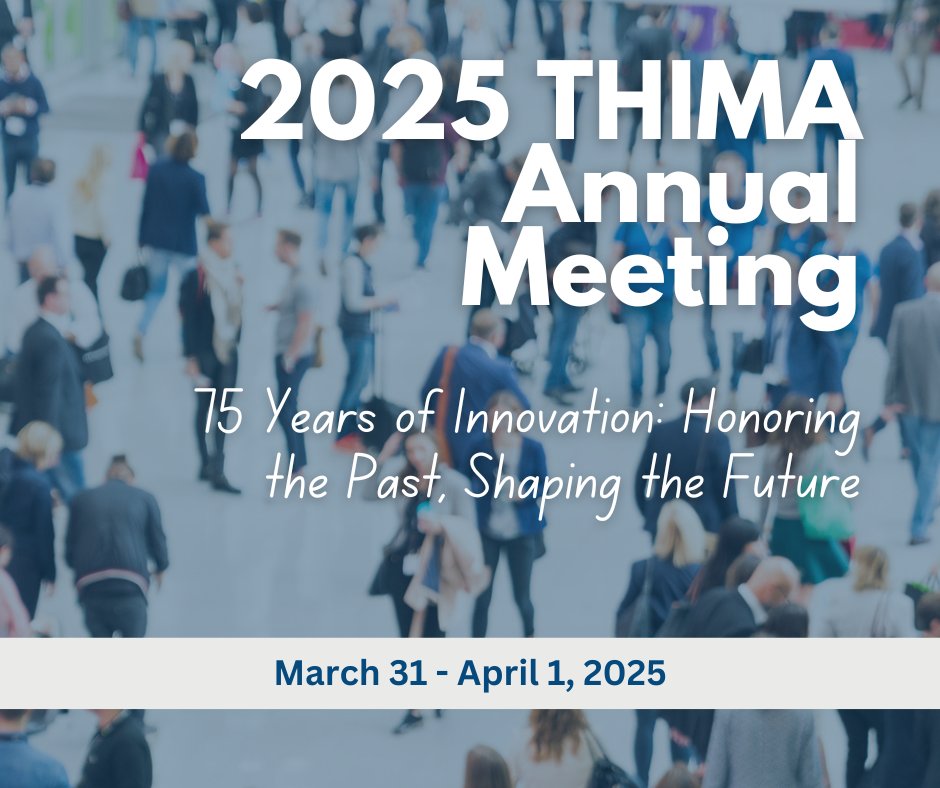 2025 THIMA Annual Meeting

75 Years of Innovation: Honoring the Past, Shaping the Future

March 31 - April 1, 2025